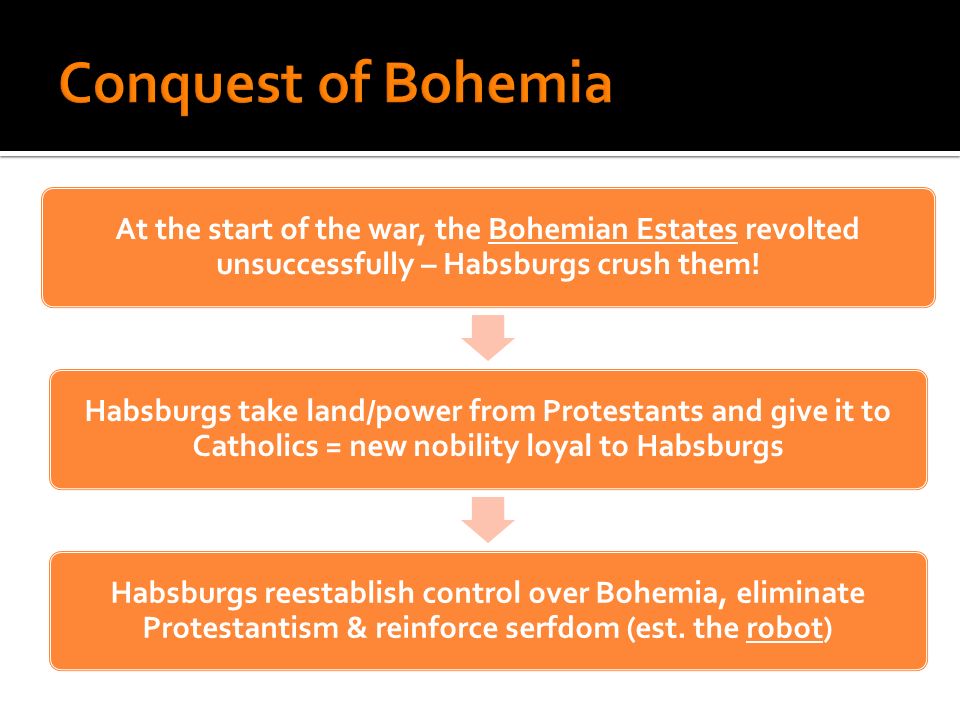 Conquest of Bohemia

At the start of the war, the Bohemian Estates revolted unsuccessfully – Habsburgs crush them!

Habsburgs take land/power from Protestants and give it to Catholics = new nobility loyal to Habsburgs

Habsburgs reestablish control over Bohemia, eliminate Protestantism & reinforce serfdom (est. the robot)